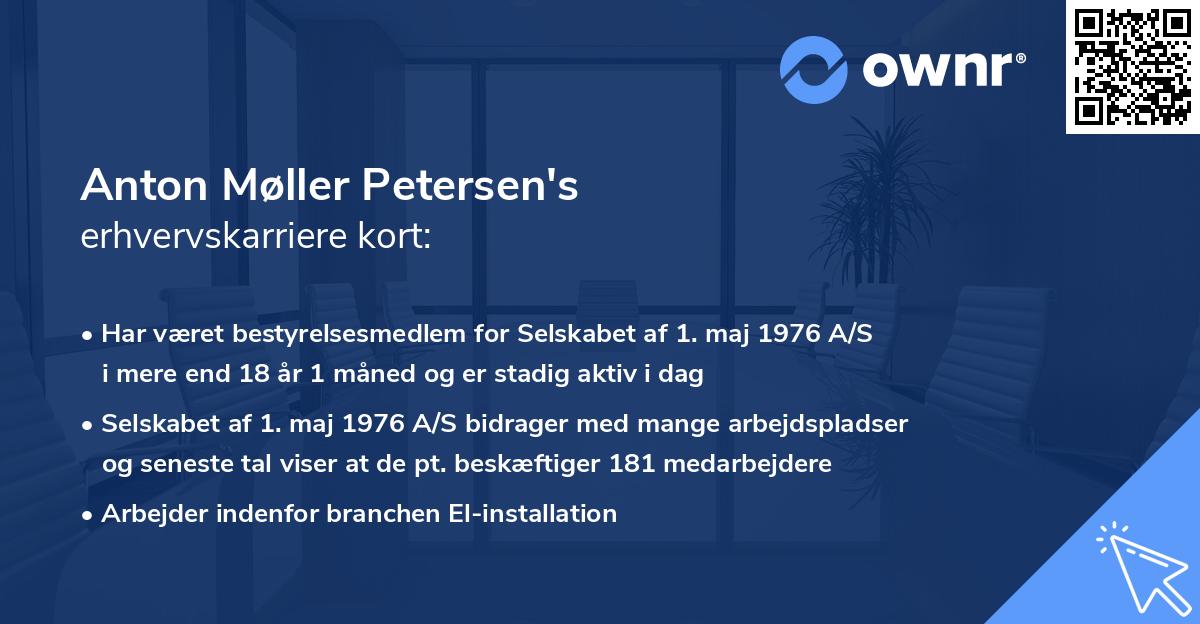 ownr®

Anton Møller Petersen's
erhvervskarriere kort:

• Har været bestyrelsesmedlem for Selskabet af 1. maj 1976 A/S i mere end 18 år 1 måned og er stadig aktiv i dag

• Selskabet af 1. maj 1976 A/S bidrager med mange arbejdspladser og seneste tal viser at de pt. beskæftiger 181 medarbejdere

• Arbejder indenfor branchen El-installation